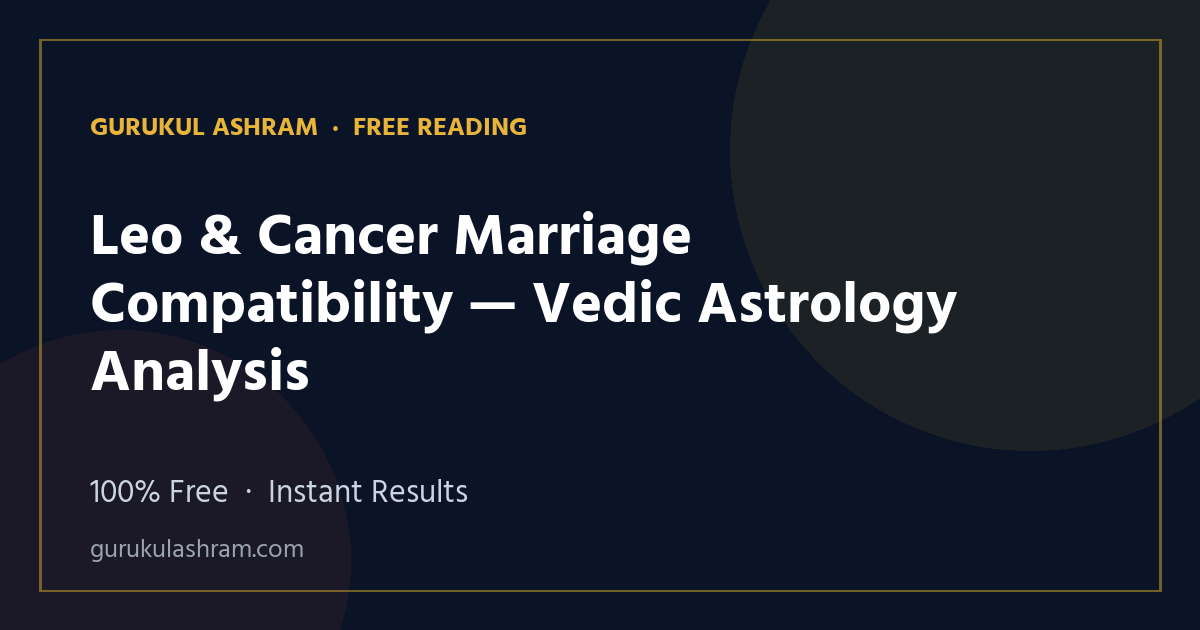 GURUKUL ASHRAM · FREE READING

Leo & Cancer Marriage Compatibility — Vedic Astrology Analysis

100% Free · Instant Results

gurukulashram.com